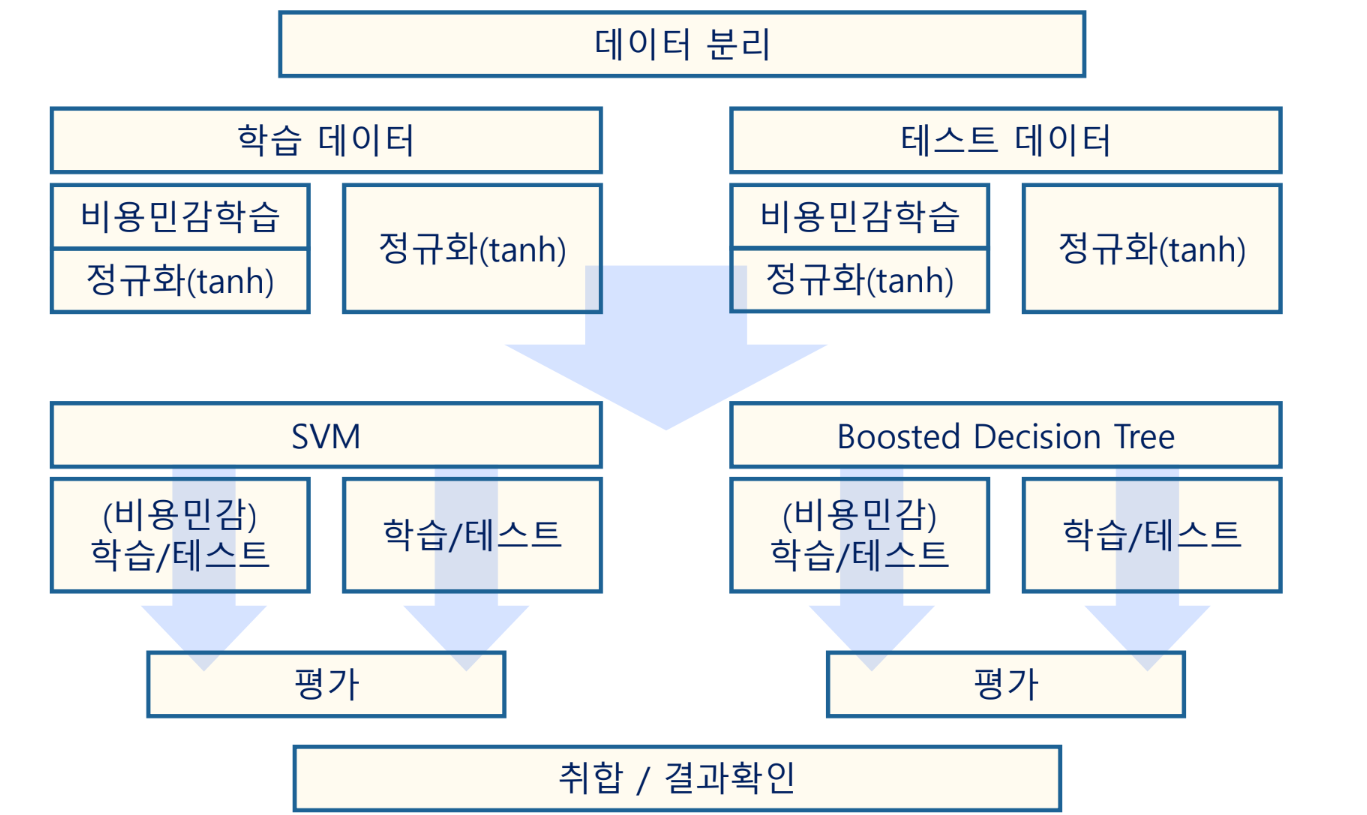 데이터 분리

학습 데이터

비용민감학습

정규화(tanh)

정규화(tanh)

테스트 데이터

비용민감학습

정규화(tanh)

정규화(tanh)

SVM

(비용민감) 학습/테스트

학습/테스트

Boosted Decision Tree

(비용민감) 학습/테스트

학습/테스트

평가

평가

취합 / 결과확인